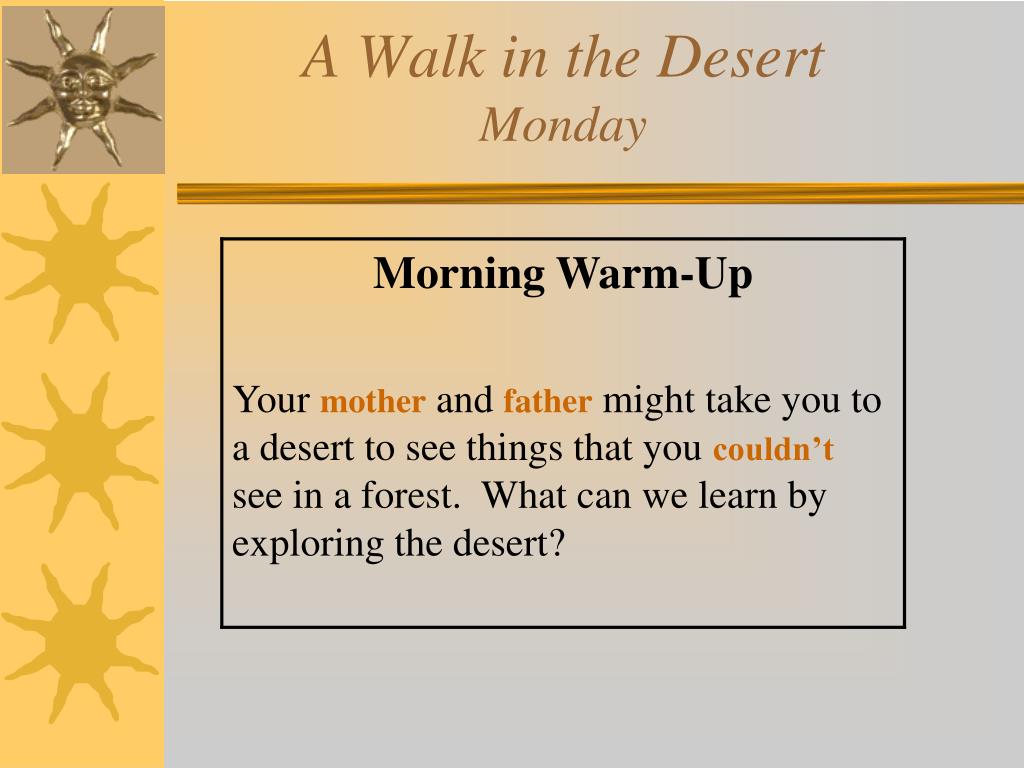 A Walk in the Desert
Monday

Morning Warm-Up

Your mother and father might take you to a desert to see things that you couldn’t see in a forest.  What can we learn by exploring the desert?